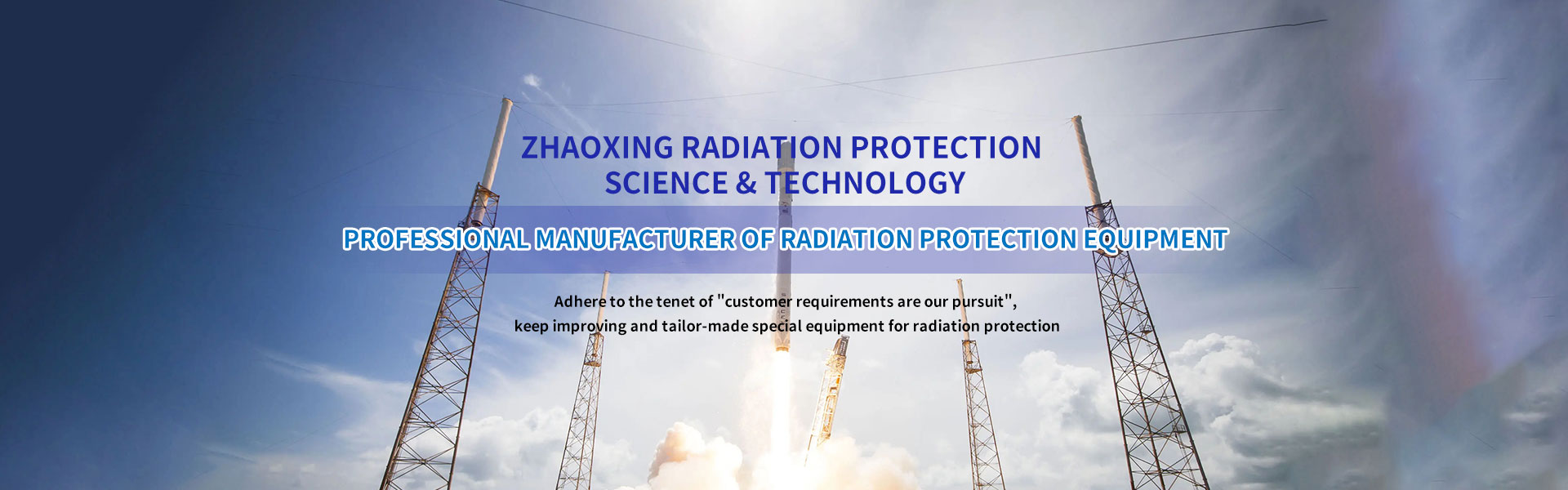 ZHAOXING RADIATION PROTECTION
SCIENCE & TECHNOLOGY

PROFESSIONAL MANUFACTURER OF RADIATION PROTECTION EQUIPMENT

Adhere to the tenet of "customer requirements are our pursuit", keep improving and tailor-made special equipment for radiation protection